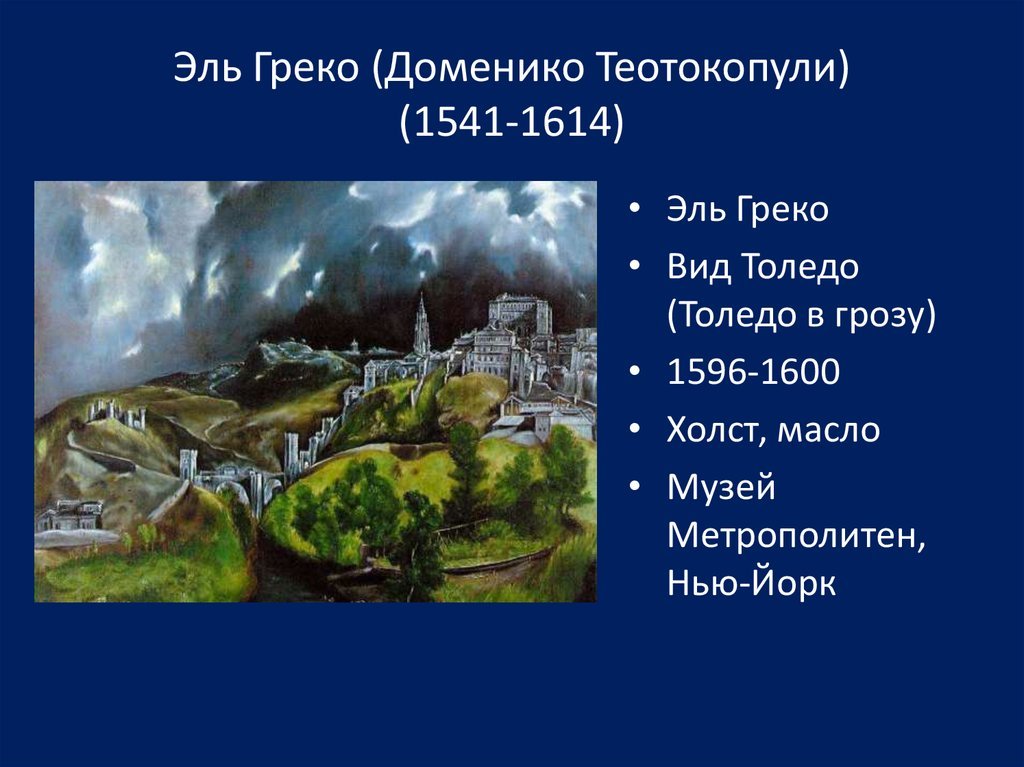 Эль Греко (Доменико Теотокопули) (1541-1614)

• Эль Греко
• Вид Толедо (Толедо в грозу)
• 1596-1600
• Холст, масло
• Музей Метрополитен, Нью-Йорк